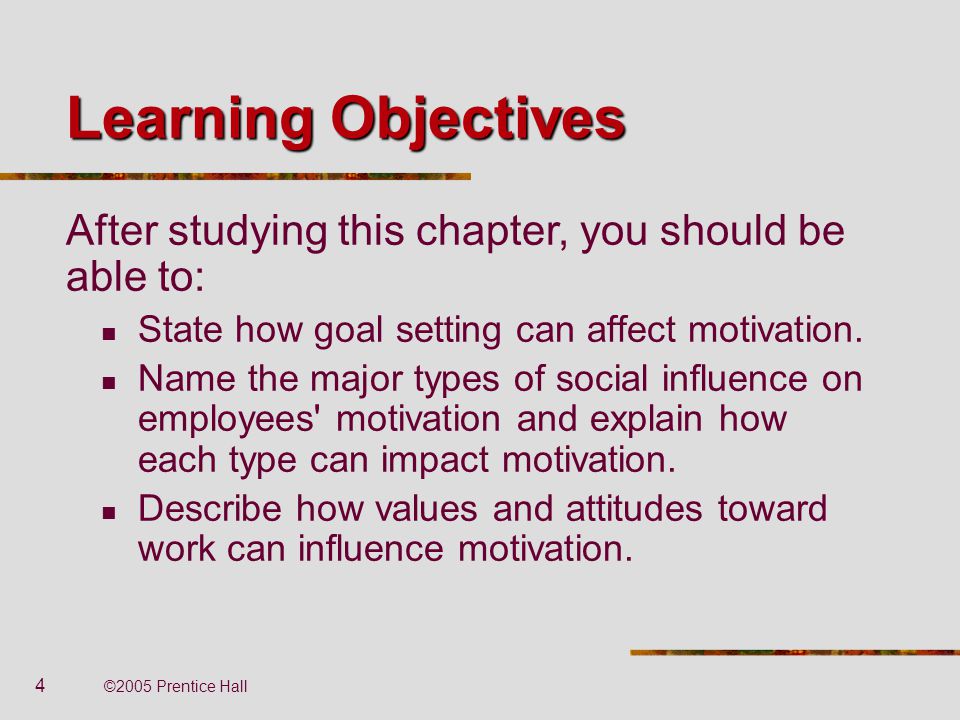 Learning Objectives

After studying this chapter, you should be able to:

- State how goal setting can affect motivation.
- Name the major types of social influence on employees' motivation and explain how each type can impact motivation.
- Describe how values and attitudes toward work can influence motivation.

4 ©2005 Prentice Hall